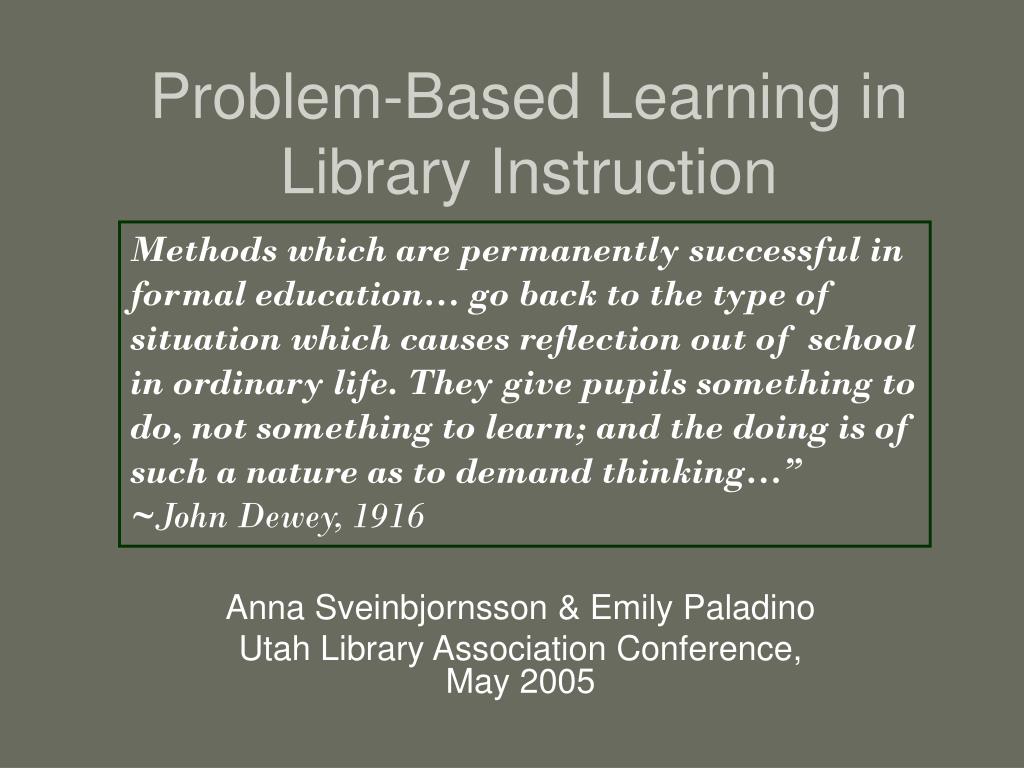 Problem-Based Learning in Library Instruction

Methods which are permanently successful in formal education… go back to the type of situation which causes reflection out of school in ordinary life. They give pupils something to do, not something to learn; and the doing is of such a nature as to demand thinking…”
~John Dewey, 1916

Anna Sveinbjornsson & Emily Paladino
Utah Library Association Conference, May 2005